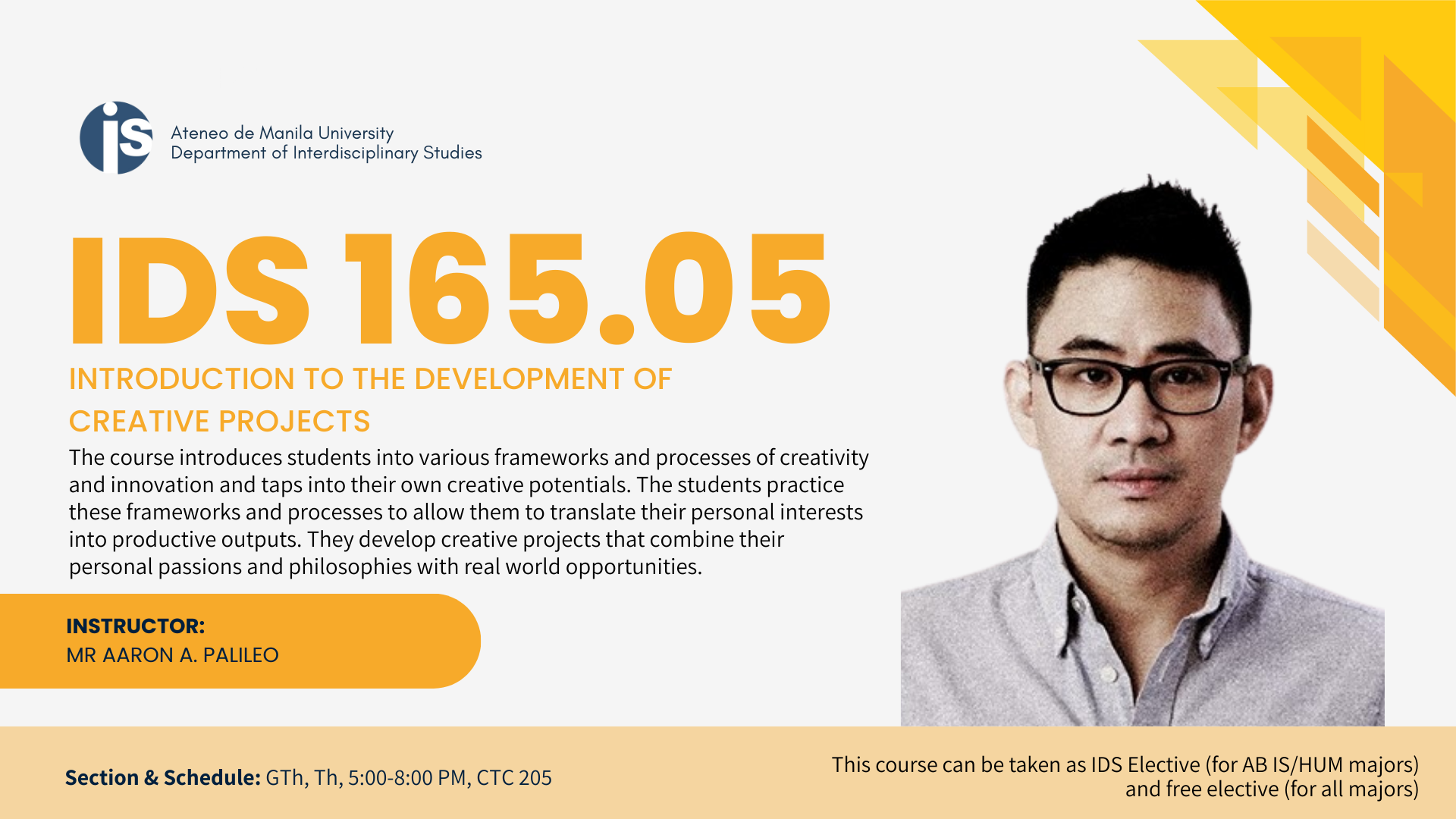 is

Ateneo de Manila University
Department of Interdisciplinary Studies

IDS 165.05

INTRODUCTION TO THE DEVELOPMENT OF CREATIVE PROJECTS

The course introduces students into various frameworks and processes of creativity and innovation and taps into their own creative potentials. The students practice these frameworks and processes to allow them to translate their personal interests into productive outputs. They develop creative projects that combine their personal passions and philosophies with real world opportunities.

INSTRUCTOR:
MR AARON A. PALILEO

Section & Schedule: GTh, Th, 5:00-8:00 PM, CTC 205

This course can be taken as IDS Elective (for AB IS/HUM majors) and free elective (for all majors)